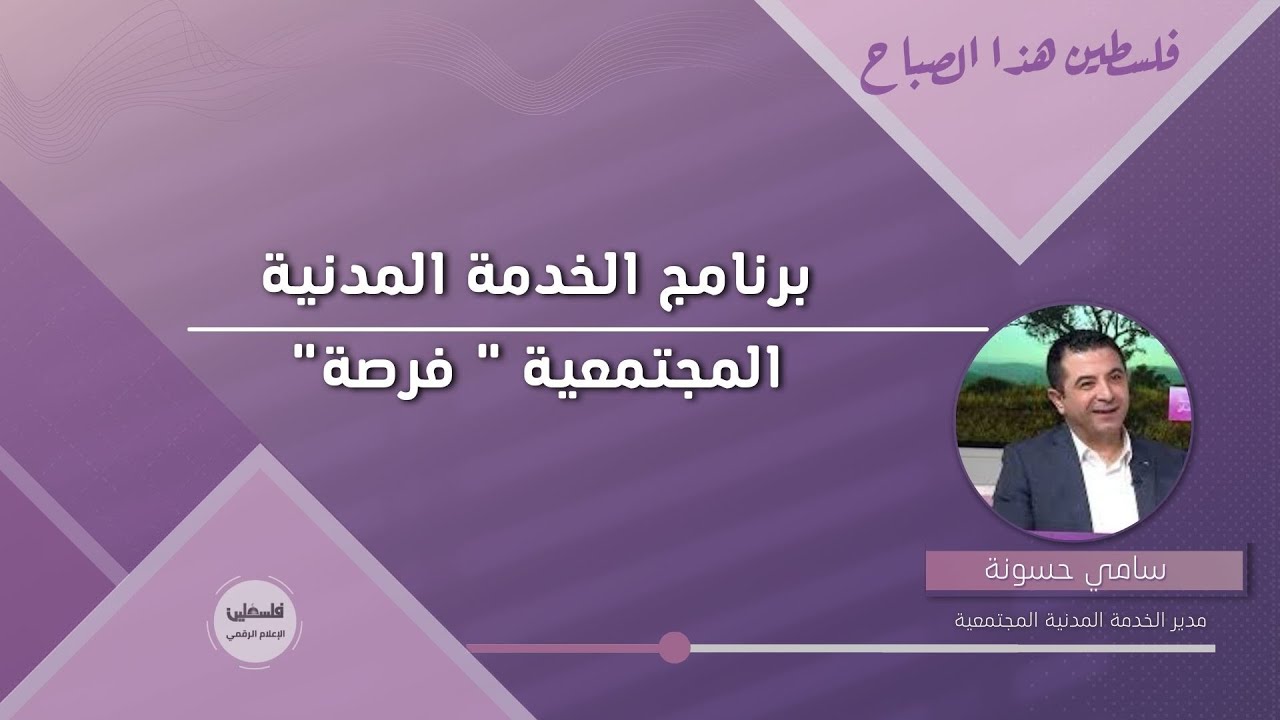 فلسطين هذا الصباح

برنامج الخدمة المدنية

المجتمعية " فرصة"

سامي حسونة

مدير الخدمة المدنية المجتمعية

فلسطين
الإعلام الرقمي